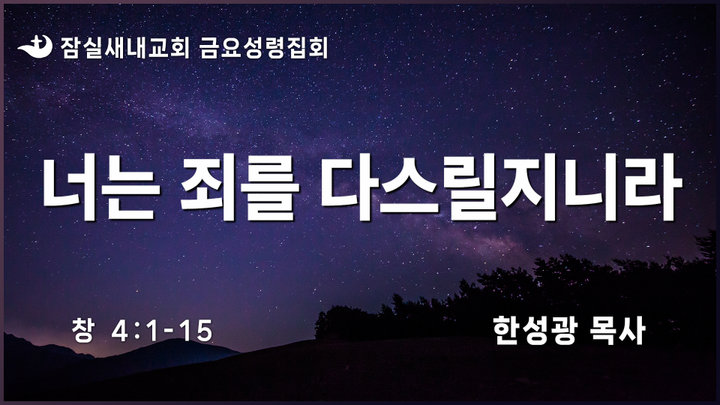 잠실새내교회 금요성령집회

너는 죄를 다스릴지니라

창 4:1-15

한성광 목사